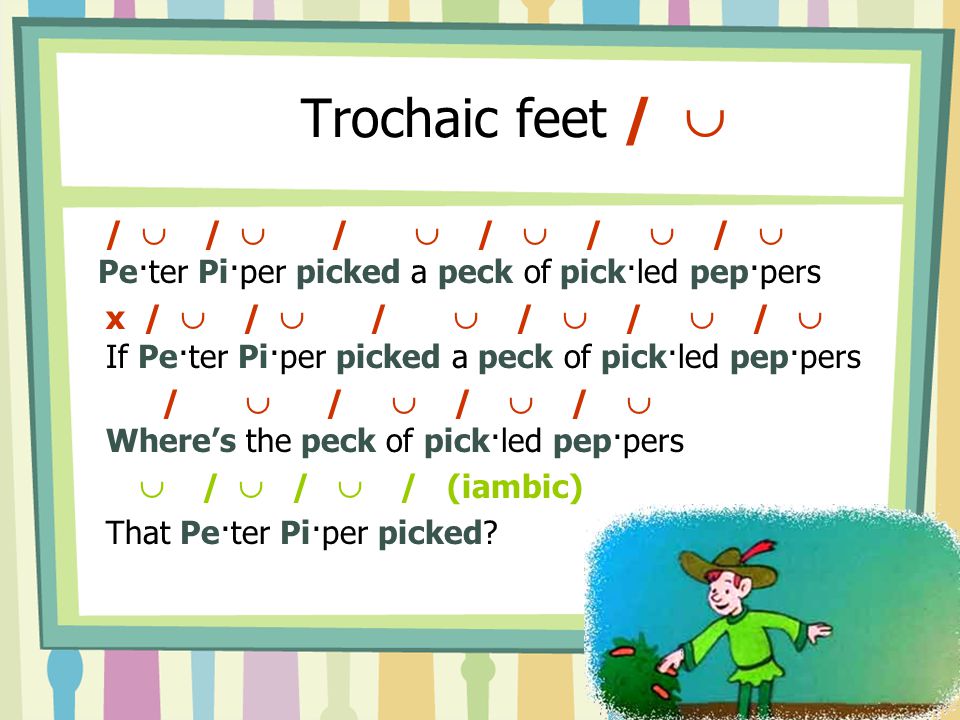 Trochaic feet / ∪

/ ∪ / ∪ / ∪ / ∪ / ∪ / ∪
Pe·ter Pi·per picked a peck of pick·led pep·pers

x / ∪ / ∪ / ∪ / ∪ / ∪ / ∪
If Pe·ter Pi·per picked a peck of pick·led pep·pers

/ ∪ / ∪ / ∪ / ∪
Where's the peck of pick·led pep·pers

∪ / ∪ / ∪ / (iambic)
That Pe·ter Pi·per picked?